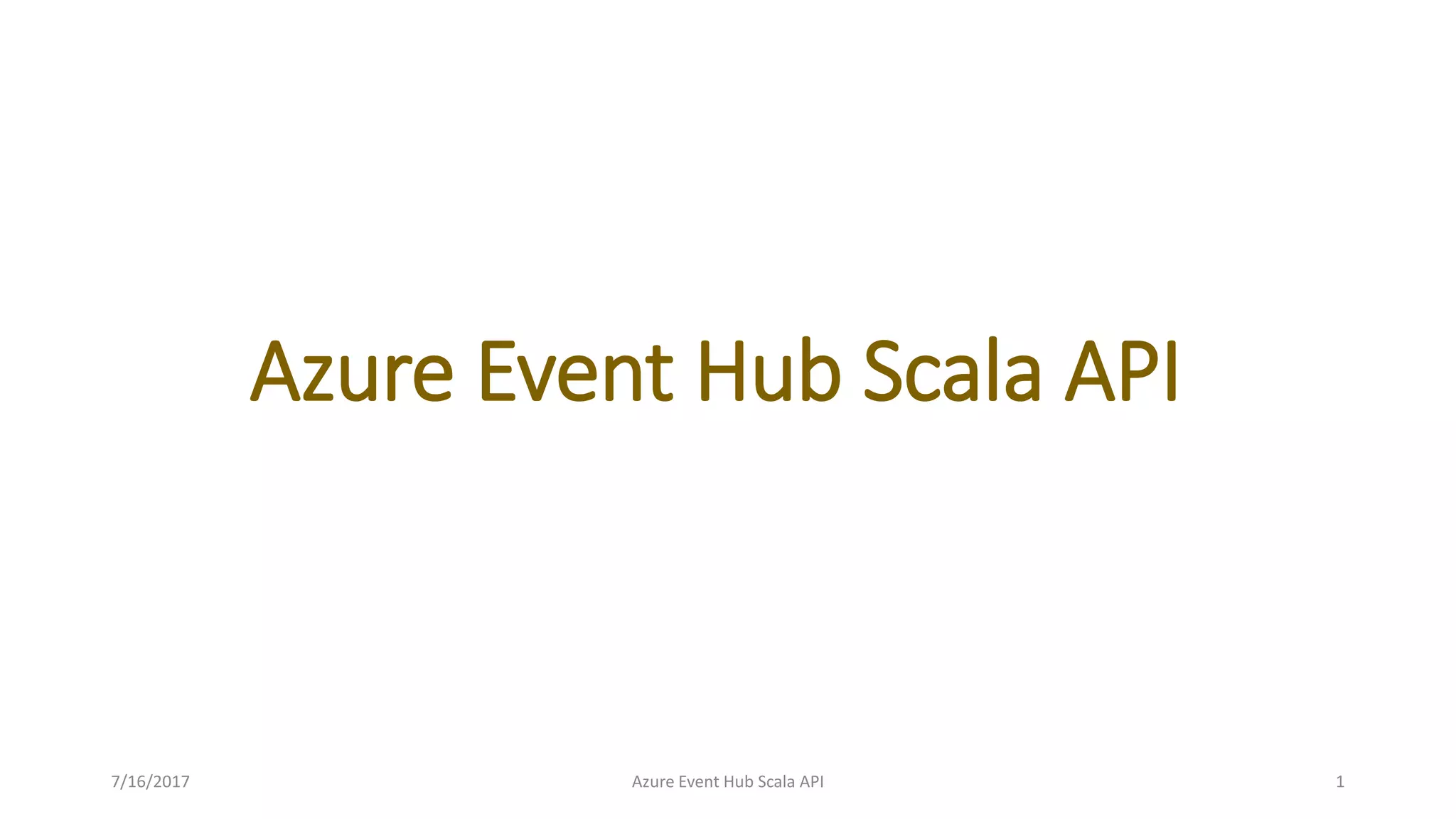 Azure Event Hub Scala API

7/16/2017

Azure Event Hub Scala API

1